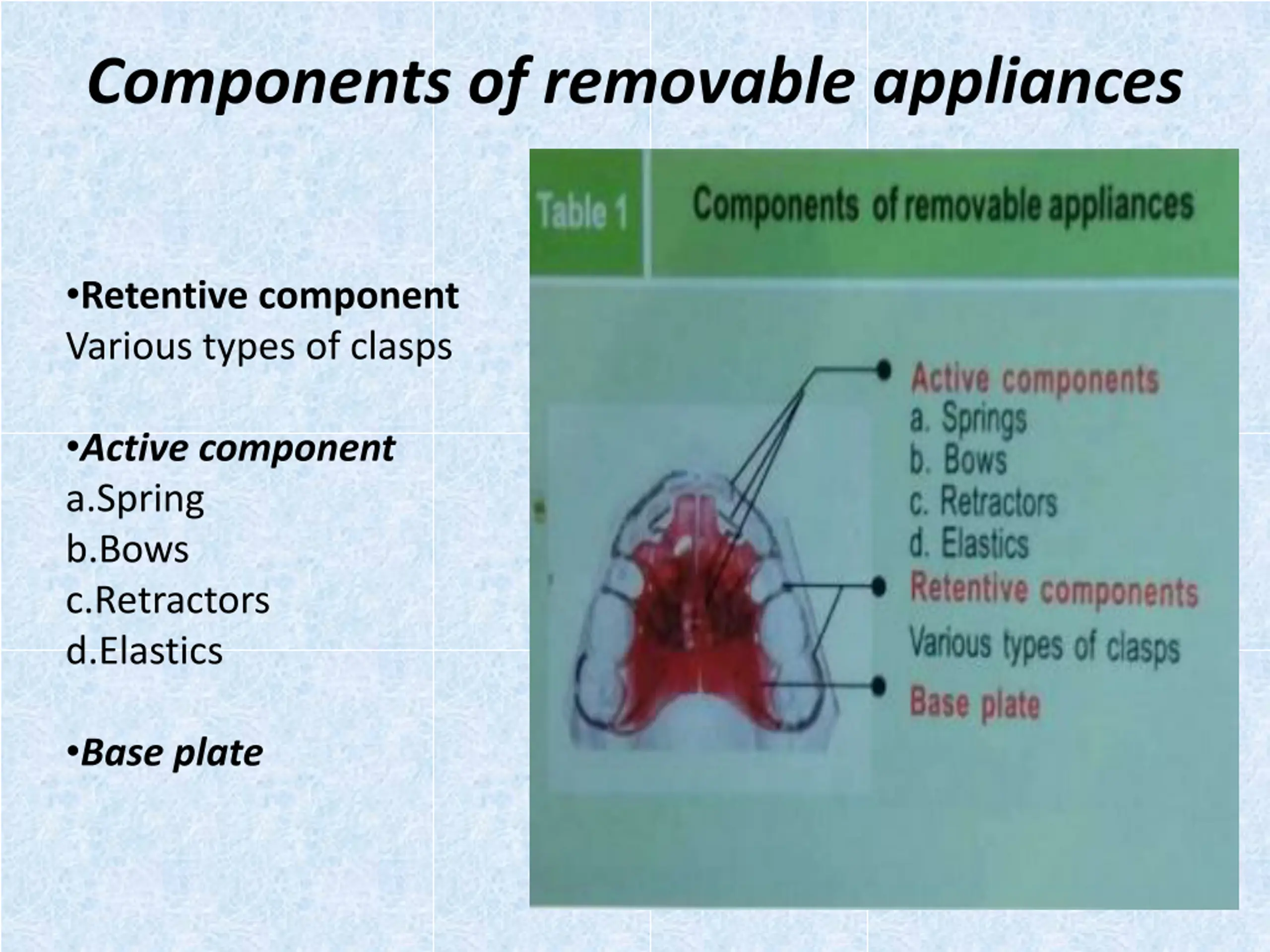 Components of removable appliances

•Retentive component
Various types of clasps

•Active component
a.Spring
b.Bows
c.Retractors
d.Elastics

•Base plate

Table 1 Components of removable appliances

Active components
a. Springs
b. Bows
c. Retractors
d. Elastics
Retentive components
Various types of clasps
Base plate